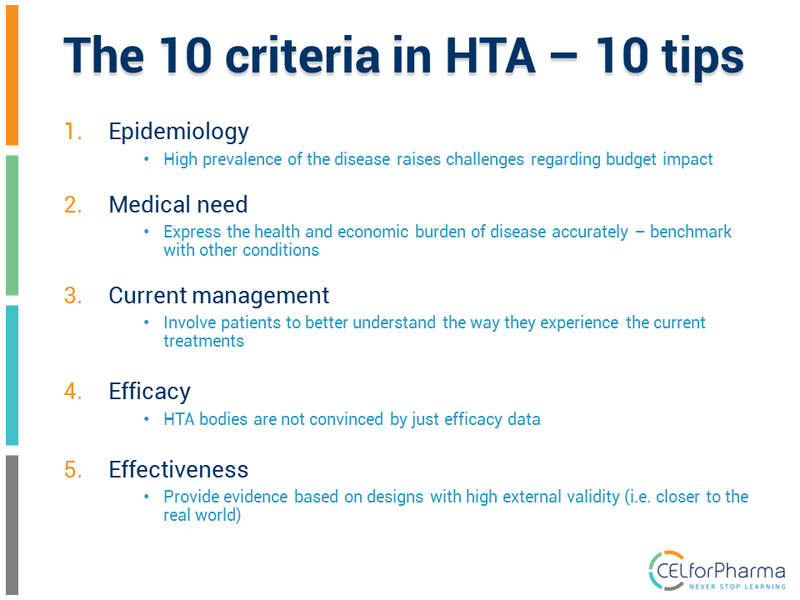 The 10 criteria in HTA – 10 tips

1. Epidemiology
• High prevalence of the disease raises challenges regarding budget impact

2. Medical need
• Express the health and economic burden of disease accurately – benchmark with other conditions

3. Current management
• Involve patients to better understand the way they experience the current treatments

4. Efficacy
• HTA bodies are not convinced by just efficacy data

5. Effectiveness
• Provide evidence based on designs with high external validity (i.e. closer to the real world)

CELforPharma
NEVER STOP LEARNING